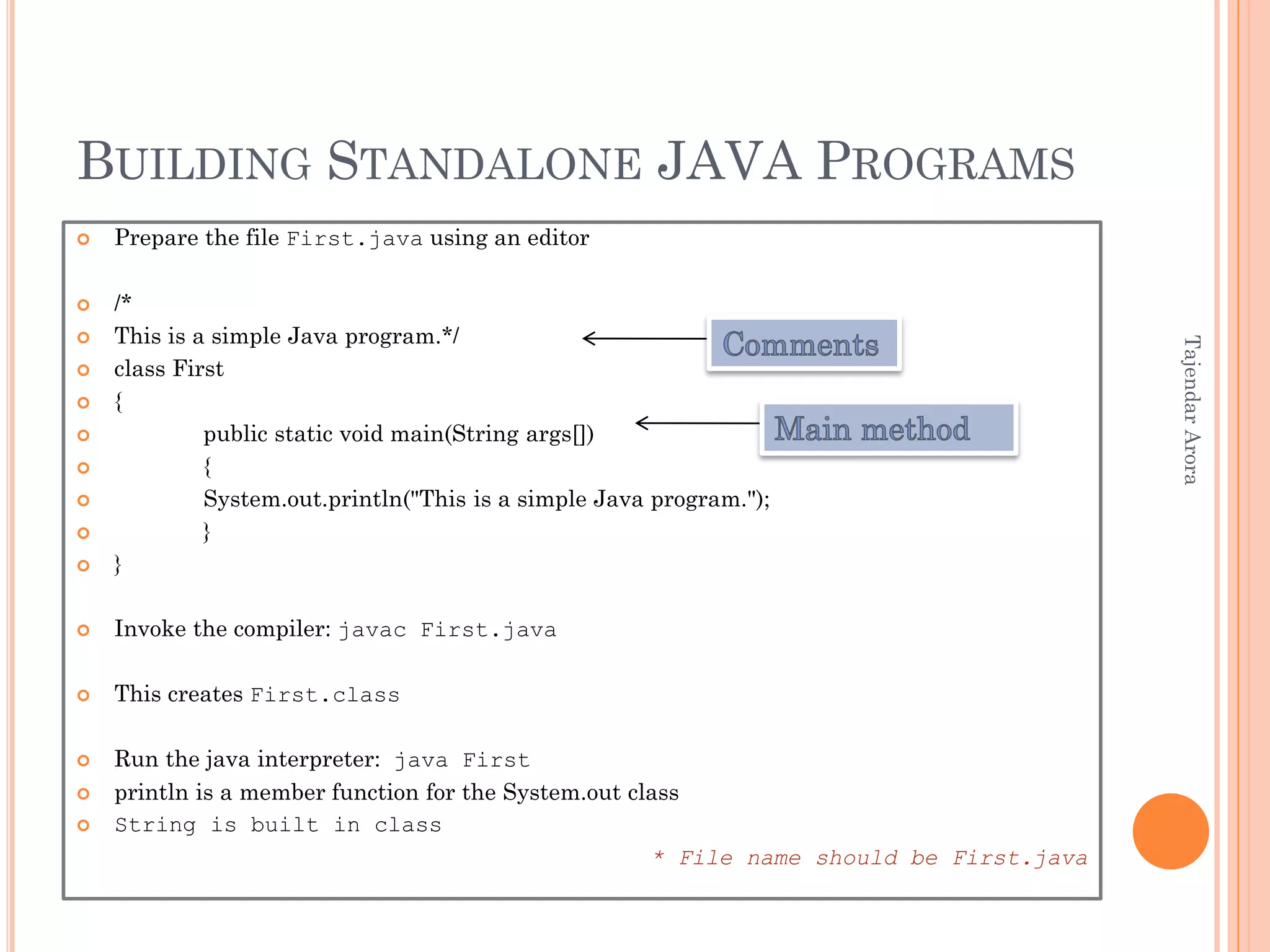 BUILDING STANDALONE JAVA PROGRAMS

Prepare the file First.java using an editor

/*
This is a simple Java program.*/
class First
{
public static void main(String args[])
{
System.out.println("This is a simple Java program.");
}
}

Comments

Main method

Invoke the compiler: javac First.java

This creates First.class

Run the java interpreter: java First
println is a member function for the System.out class
String is built in class

* File name should be First.java

Tajendar Arora